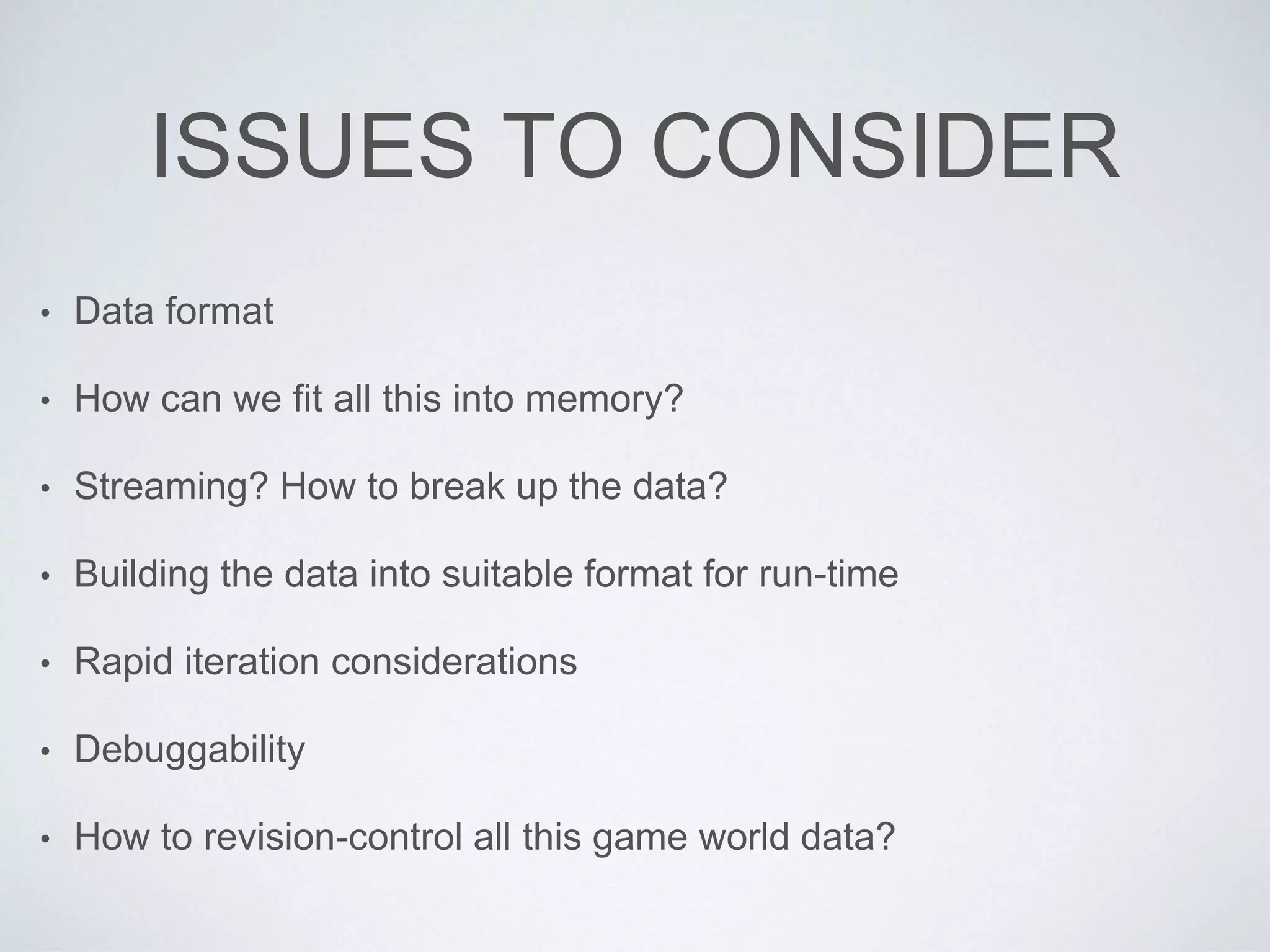 ISSUES TO CONSIDER

• Data format

• How can we fit all this into memory?

• Streaming? How to break up the data?

• Building the data into suitable format for run-time

• Rapid iteration considerations

• Debuggability

• How to revision-control all this game world data?